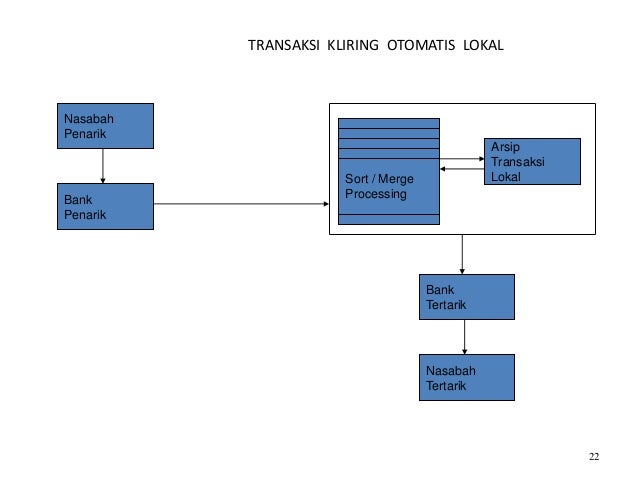 TRANSAKSI KLIRING OTOMATIS LOKAL

Nasabah Penarik

Bank Penarik

Sort / Merge Processing

Arsip Transaksi Lokal

Bank Tertarik

Nasabah Tertarik

22